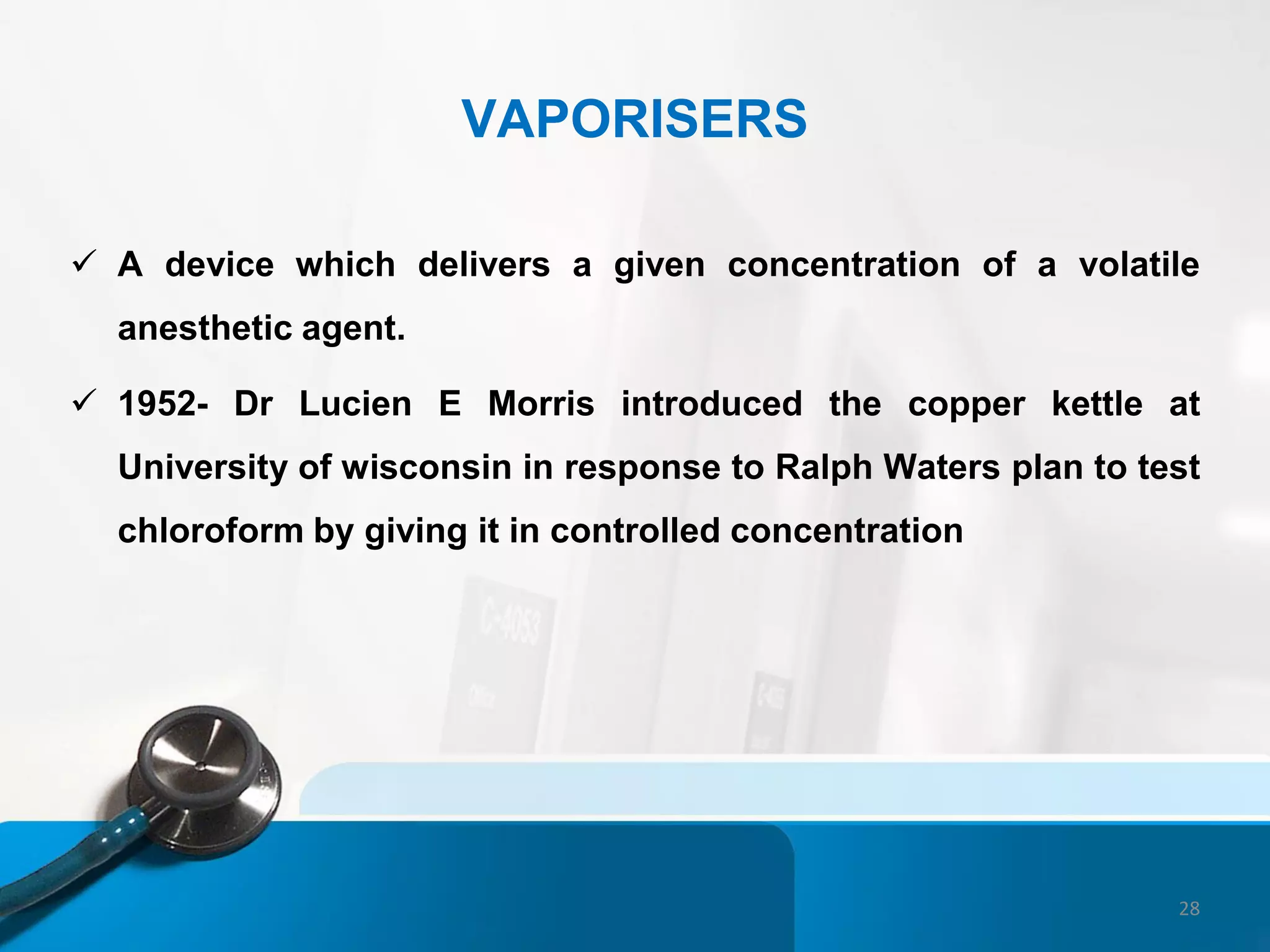 VAPORISERS

✓ A device which delivers a given concentration of a volatile anesthetic agent.

✓ 1952- Dr Lucien E Morris introduced the copper kettle at University of wisconsin in response to Ralph Waters plan to test chloroform by giving it in controlled concentration

28